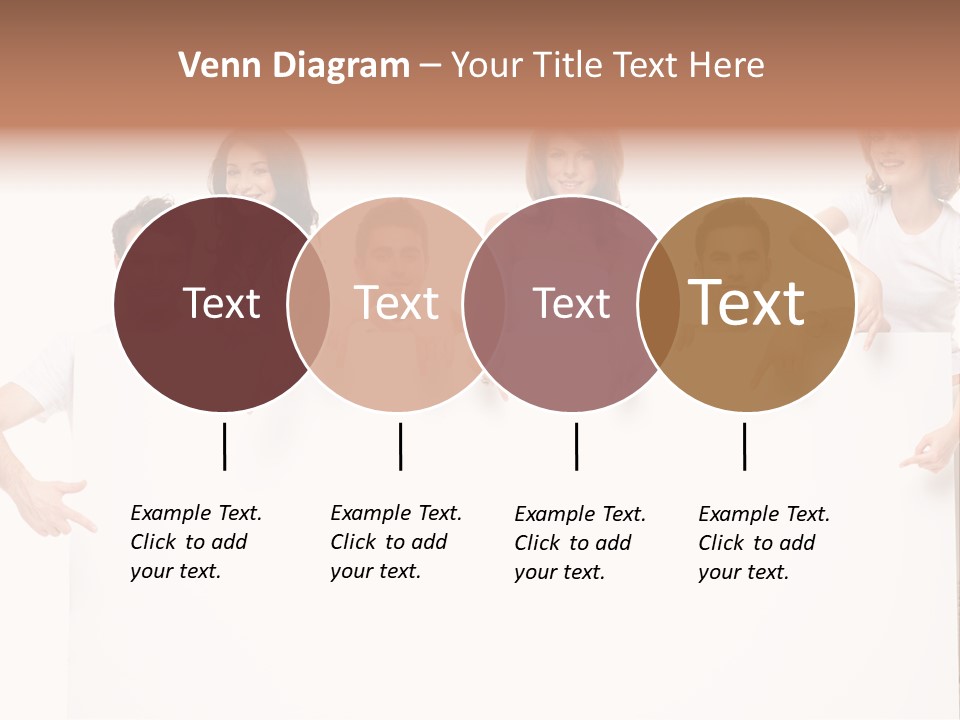 Venn Diagram – Your Title Text Here

Text

Text

Text

Text

Example Text. Click to add your text.

Example Text. Click to add your text.

Example Text. Click to add your text.

Example Text. Click to add your text.